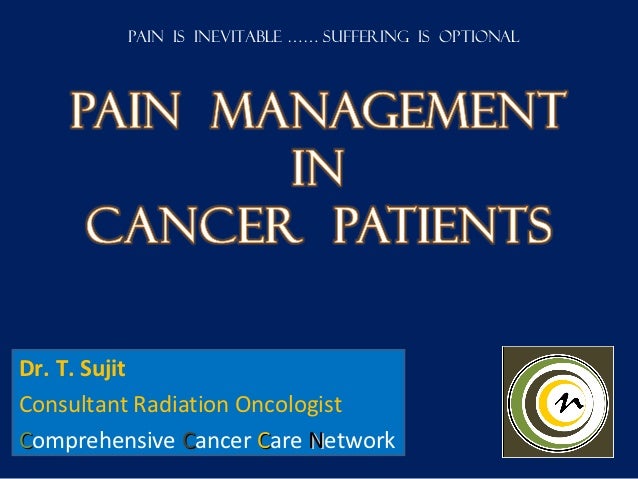 PAIN IS INEVITABLE …… SUFFERING IS OPTIONAL

PAIN MANAGEMENT IN CANCER PATIENTS

Dr. T. Sujit
Consultant Radiation Oncologist
Comprehensive Cancer Care Network

n